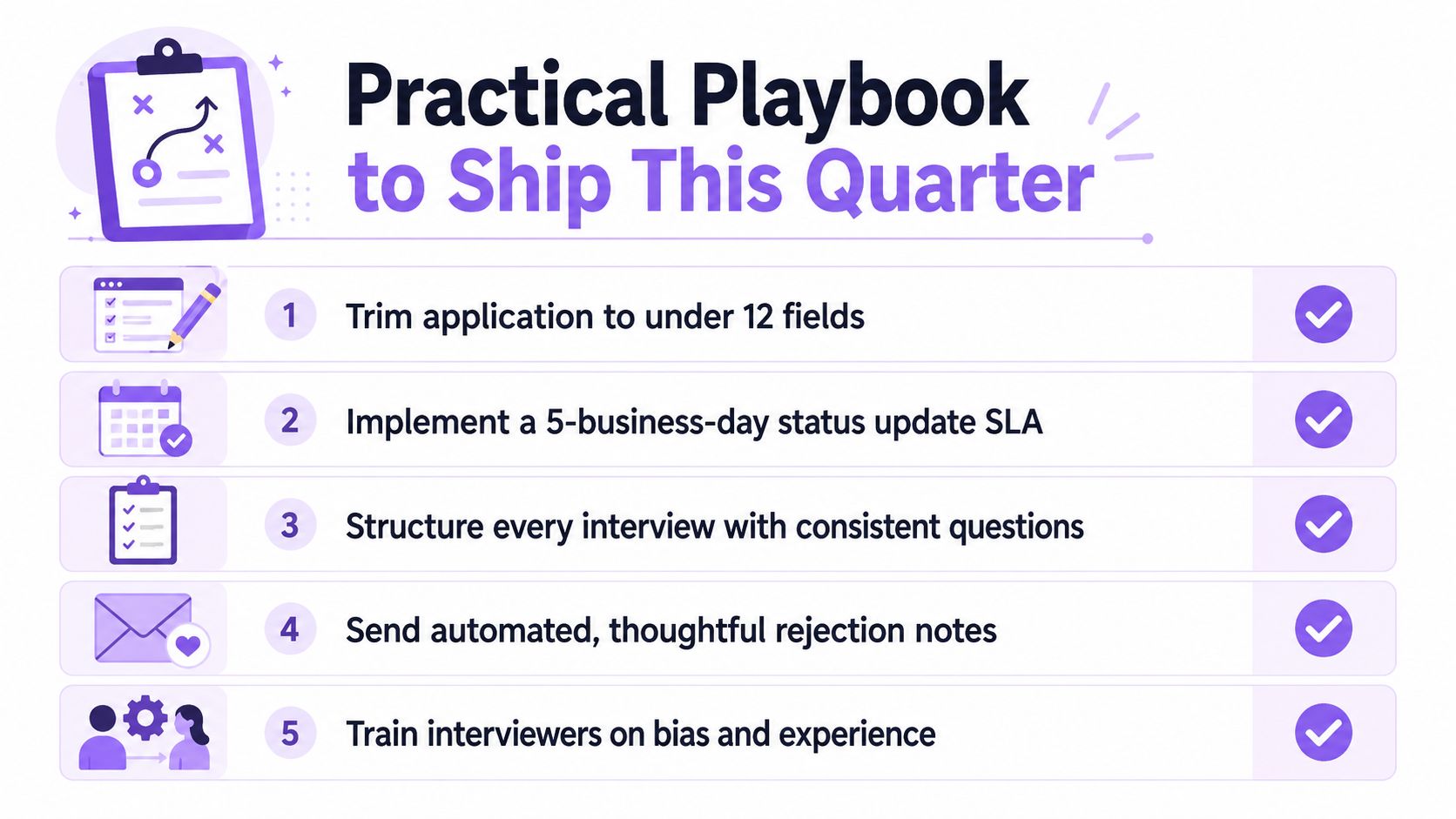 Practical Playbook
to Ship This Quarter

1 Trim application to under 12 fields

2 Implement a 5-business-day status update SLA

3 Structure every interview with consistent questions

4 Send automated, thoughtful rejection notes

5 Train interviewers on bias and experience